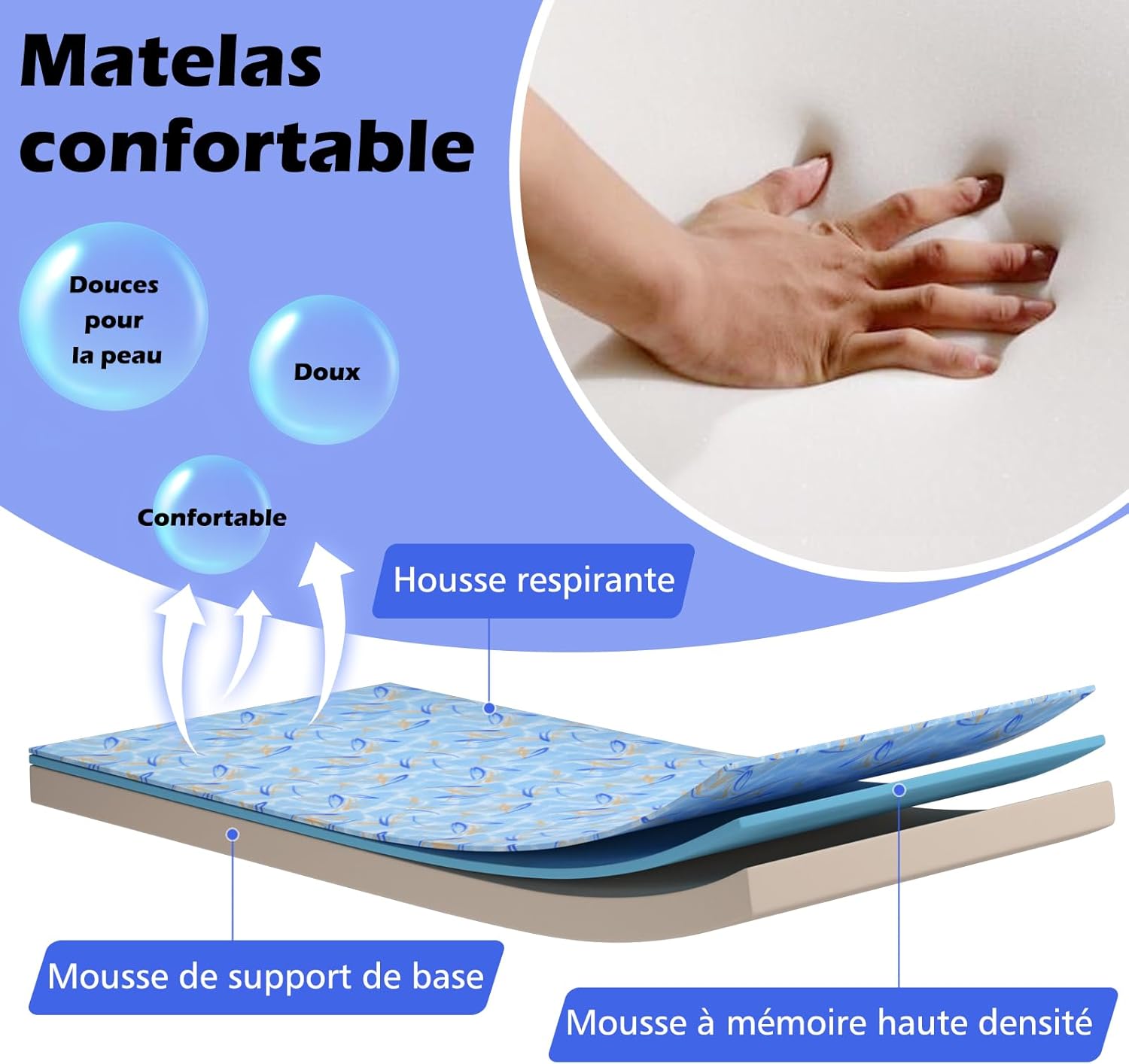 Matelas confortable

Douces pour la peau

Doux

Confortable

Housse respirante

Mousse de support de base

Mousse à mémoire haute densité